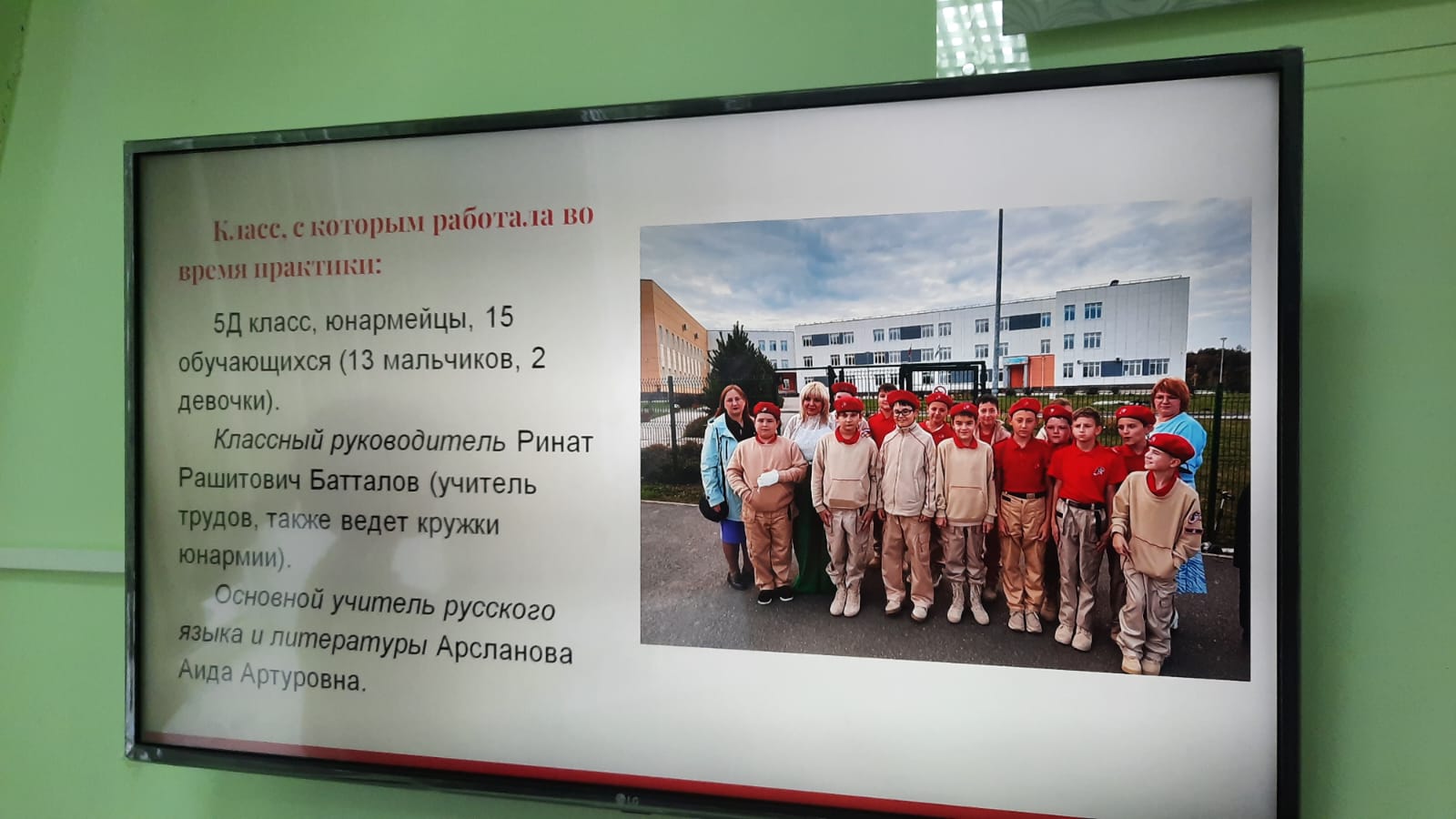 Класс, с которым работала во время практики:

5Д класс, юнармейцы, 15 обучающихся (13 мальчиков, 2 девочки).

Классный руководитель Ринат Рашитович Батталов (учитель трудов, также ведет кружки юнармии).

Основной учитель русского языка и литературы Арсланова Аида Артуровна.

LG